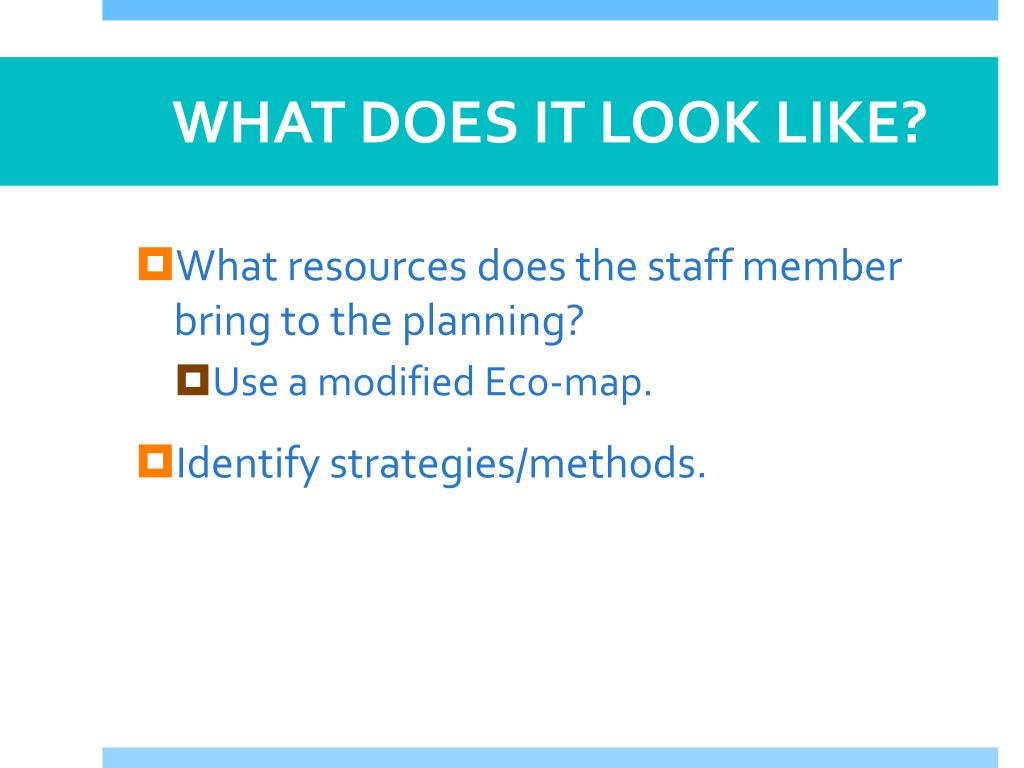 WHAT DOES IT LOOK LIKE?

What resources does the staff member bring to the planning?

Use a modified Eco-map.

Identify strategies/methods.